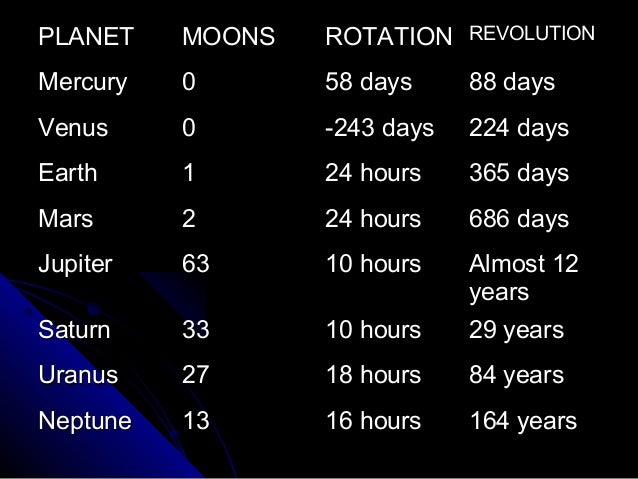 | PLANET | MOONS | ROTATION | REVOLUTION |
|---|---|---|---|
| Mercury | 0 | 58 days | 88 days |
| Venus | 0 | -243 days | 224 days |
| Earth | 1 | 24 hours | 365 days |
| Mars | 2 | 24 hours | 686 days |
| Jupiter | 63 | 10 hours | Almost 12 years |
| Saturn | 33 | 10 hours | 29 years |
| Uranus | 27 | 18 hours | 84 years |
| Neptune | 13 | 16 hours | 164 years |